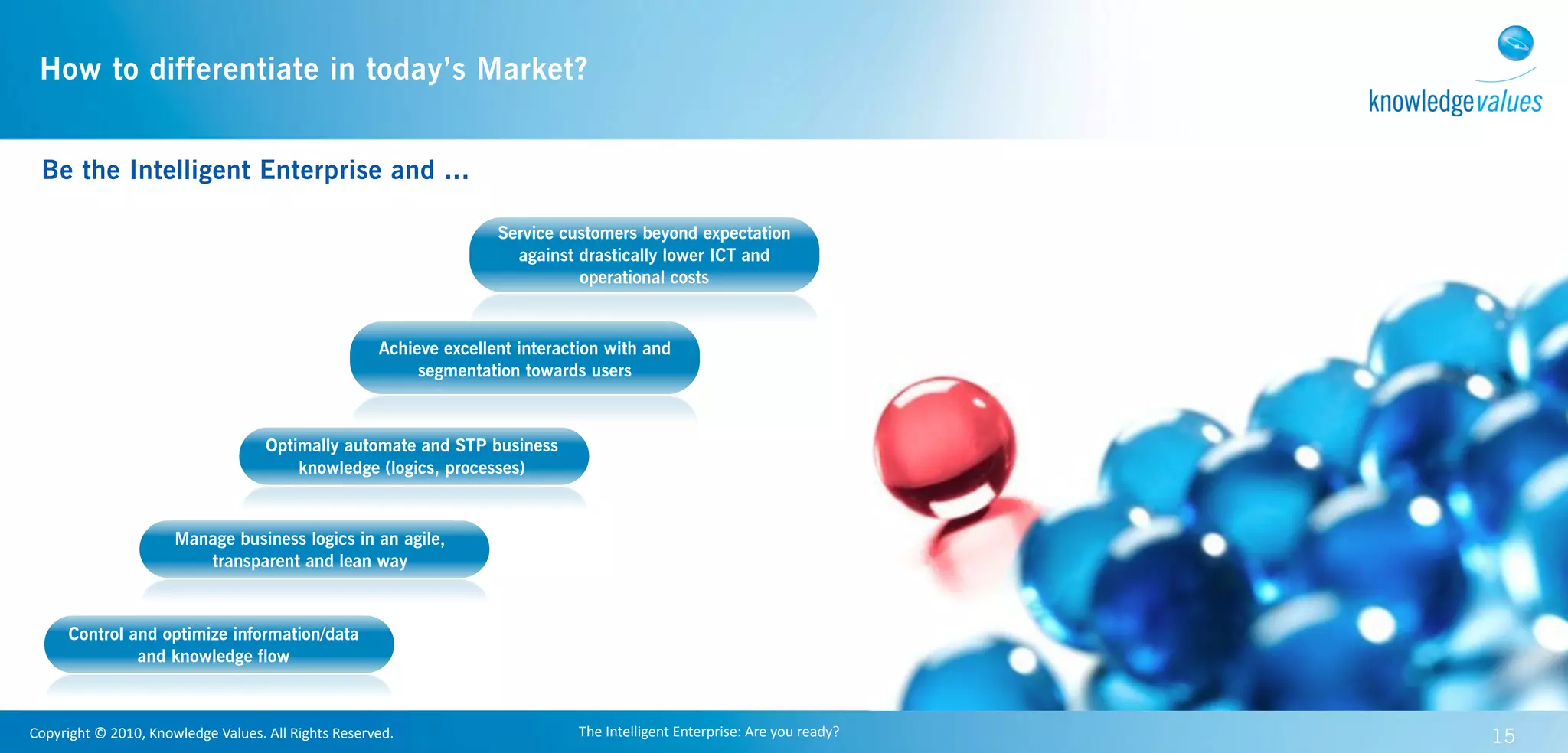 How to differentiate in today's Market?

knowledgevalues

Be the Intelligent Enterprise and ...

Service customers beyond expectation against drastically lower ICT and operational costs

Achieve excellent interaction with and segmentation towards users

Optimally automate and STP business knowledge (logics, processes)

Manage business logics in an agile, transparent and lean way

Control and optimize information/data and knowledge flow

Copyright © 2010, Knowledge Values. All Rights Reserved.

The Intelligent Enterprise: Are you ready?

15